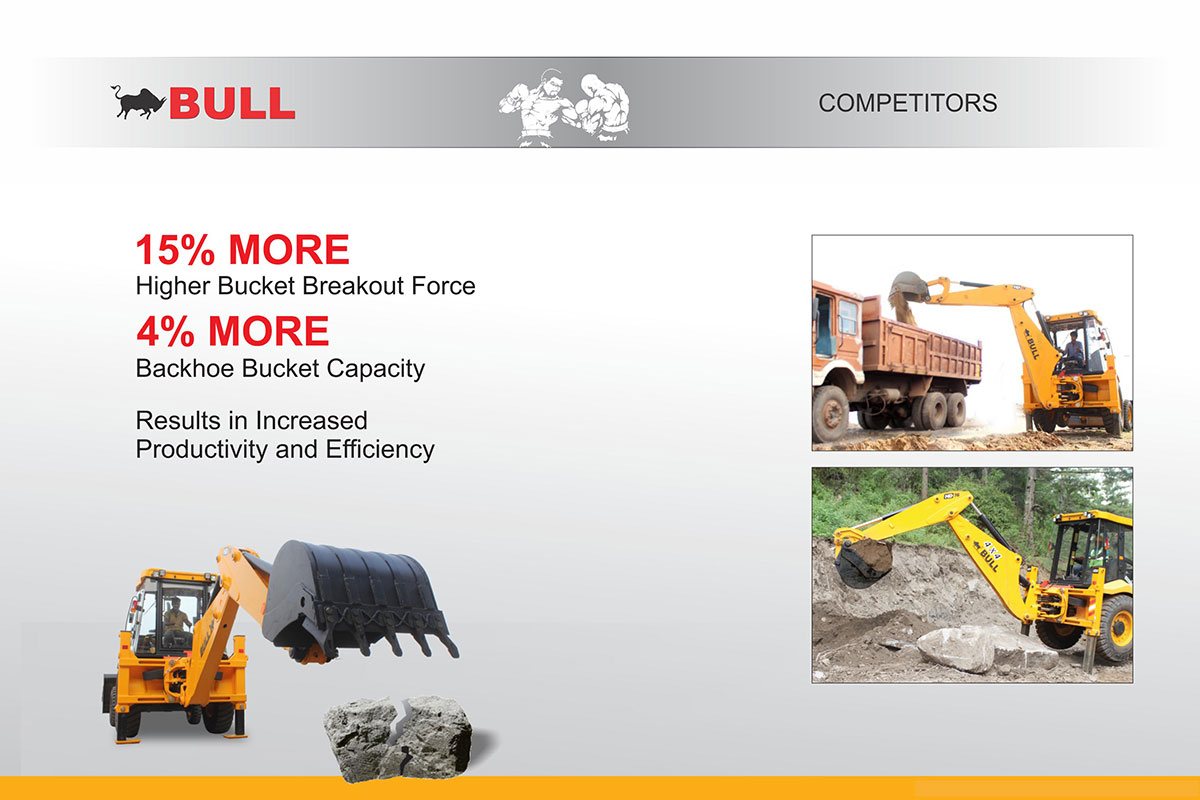 BULL

COMPETITORS

15% MORE
Higher Bucket Breakout Force

4% MORE
Backhoe Bucket Capacity

Results in Increased Productivity and Efficiency

BULL

4x4 BULL